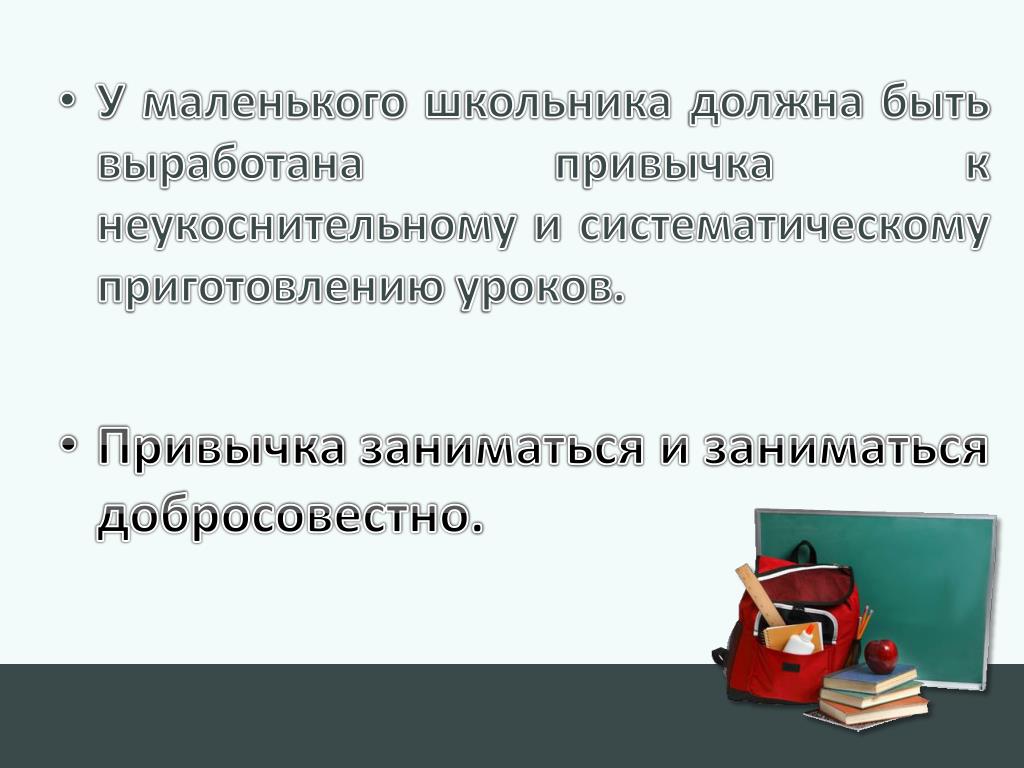 • У маленького школьника должна быть выработана привычка к неукоснительному и систематическому приготовлению уроков.

• Привычка заниматься и заниматься добросовестно.